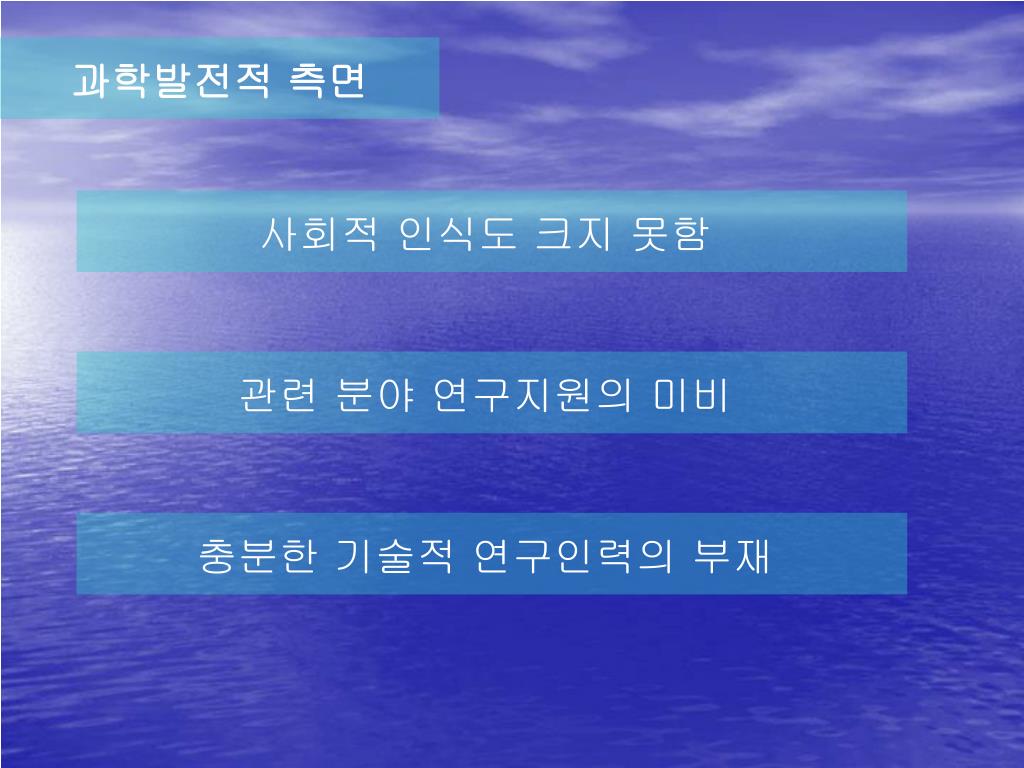 과학발전적 측면

사회적 인식도 크지 못함

관련 분야 연구지원의 미비

충분한 기술적 연구인력의 부재